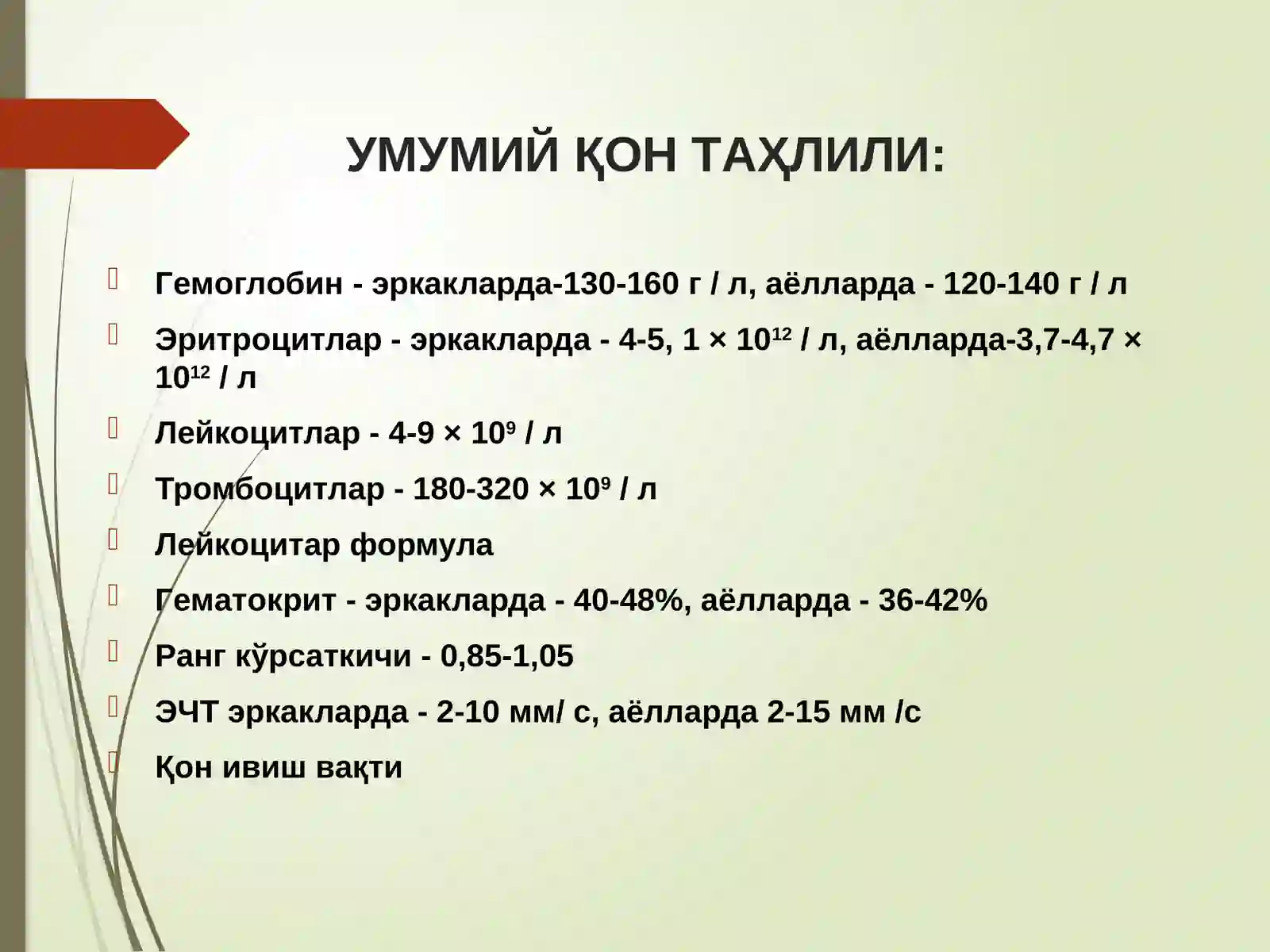 УМУМИЙ ҚОН ТАҲЛИЛИ:

Гемоглобин - эркакларда-130-160 г / л, аёлларда - 120-140 г / л

Эритроцитлар - эркакларда - 4-5, 1 × $10^{12}$ / л, аёлларда-3,7-4,7 × $10^{12}$ / л

Лейкоцитлар - 4-9 × $10^{9}$ / л

Тромбоцитлар - 180-320 × $10^{9}$ / л

Лейкоцитар формула

Гематокрит - эркакларда - 40-48%, аёлларда - 36-42%

Ранг кўрсаткичи - 0,85-1,05

ЭЧТ эркакларда - 2-10 мм/ с, аёлларда 2-15 мм /с

Қон ивиш вақти